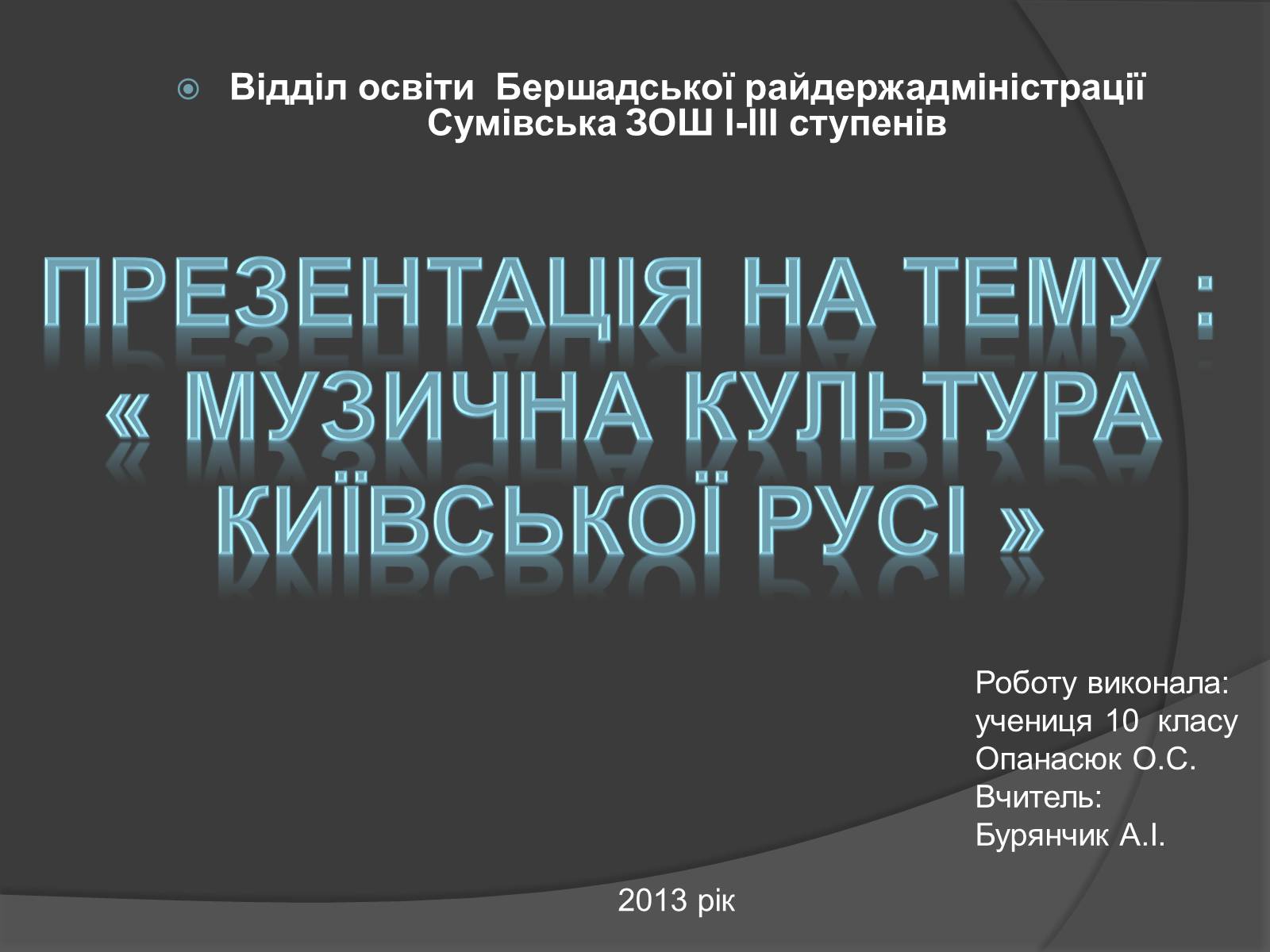 Відділ освіти Бершадської райдержадміністрації
Сумівська ЗОШ І-ІІІ ступенів

ПРЕЗЕНТАЦІЯ НА ТЕМУ :
« МУЗИЧНА КУЛЬТУРА КИЇВСЬКОЇ РУСІ »

Роботу виконала:
учениця 10 класу
Опанасюк О.С.
Вчитель:
Бурянчик А.І.

2013 рік